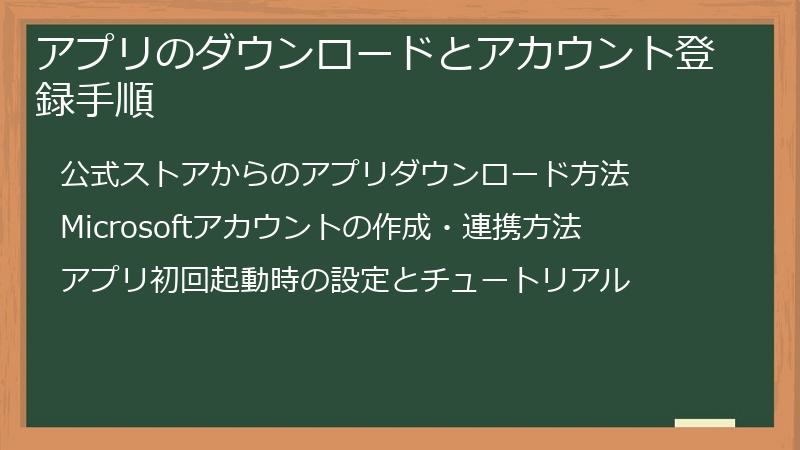 アプリのダウンロードとアカウント登録手順

公式ストアからのアプリダウンロード方法

Microsoftアカウントの作成・連携方法

アプリ初回起動時の設定とチュートリアル